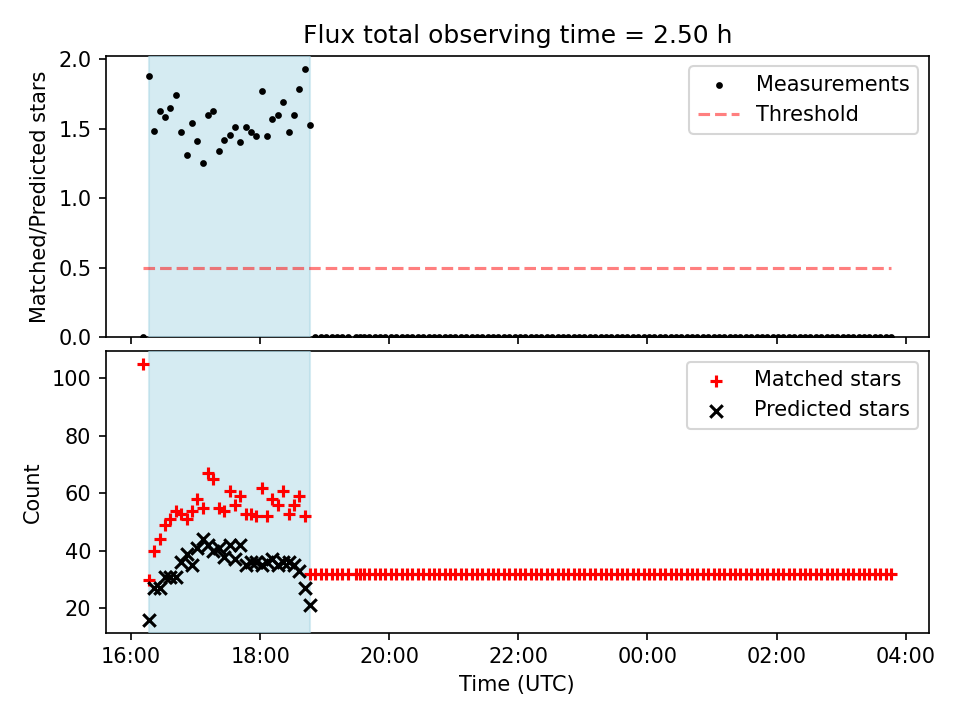 Flux total observing time = 2.50 h

Matched/Predicted stars

2.0
1.5
1.0
0.5
0.0

Measurements
Threshold

Count

100
80
60
40
20

Matched stars
Predicted stars

16:00 18:00 20:00 22:00 00:00 02:00 04:00

Time (UTC)